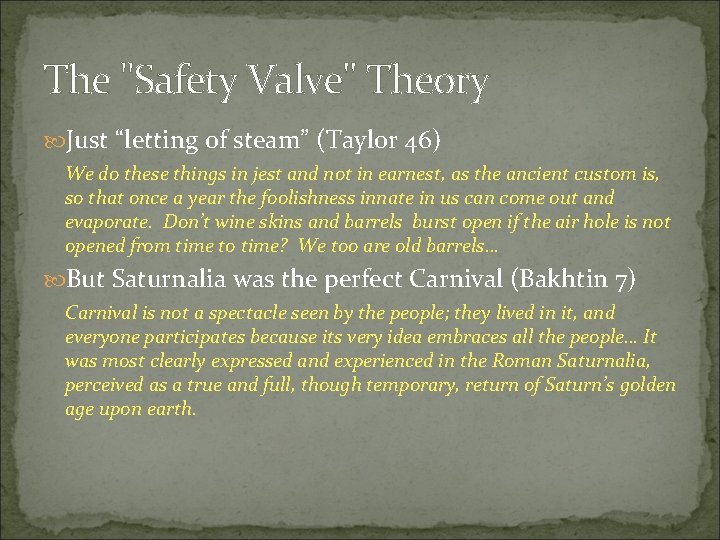 The "Safety Valve" Theory

Just “letting of steam” (Taylor 46)

We do these things in jest and not in earnest, as the ancient custom is, so that once a year the foolishness innate in us can come out and evaporate. Don’t wine skins and barrels burst open if the air hole is not opened from time to time? We too are old barrels…

But Saturnalia was the perfect Carnival (Bakhtin 7)

Carnival is not a spectacle seen by the people; they lived in it, and everyone participates because its very idea embraces all the people… It was most clearly expressed and experienced in the Roman Saturnalia, perceived as a true and full, though temporary, return of Saturn’s golden age upon earth.